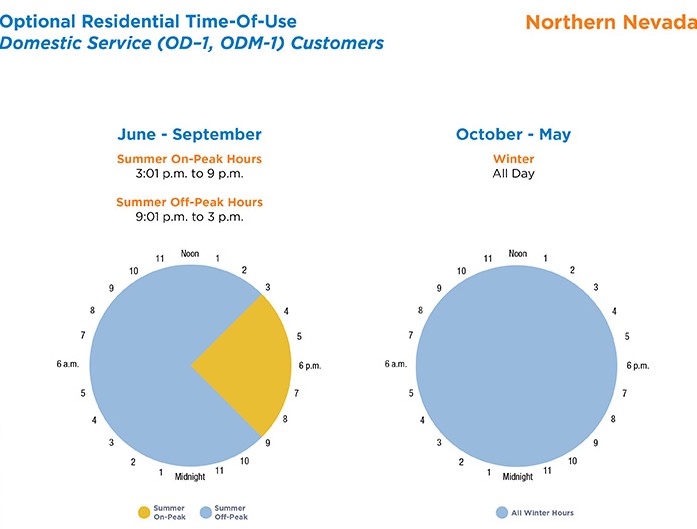 Optional Residential Time-Of-Use
Domestic Service (OD-1, ODM-1) Customers

Northern Nevada

June - September

Summer On-Peak Hours
3:01 p.m. to 9 p.m.

Summer Off-Peak Hours
9:01 p.m. to 3 p.m.

Noon 1 2 3 4 5 6 p.m. 7 8 9 10 11 Midnight 1 2 3 4 5 6 a.m. 7 8 9 10 11

Summer On-Peak
Summer Off-Peak

October - May

Winter
All Day

Noon 1 2 3 4 5 6 p.m. 7 8 9 10 11 Midnight 1 2 3 4 5 6 a.m. 7 8 9 10 11

All Winter Hours